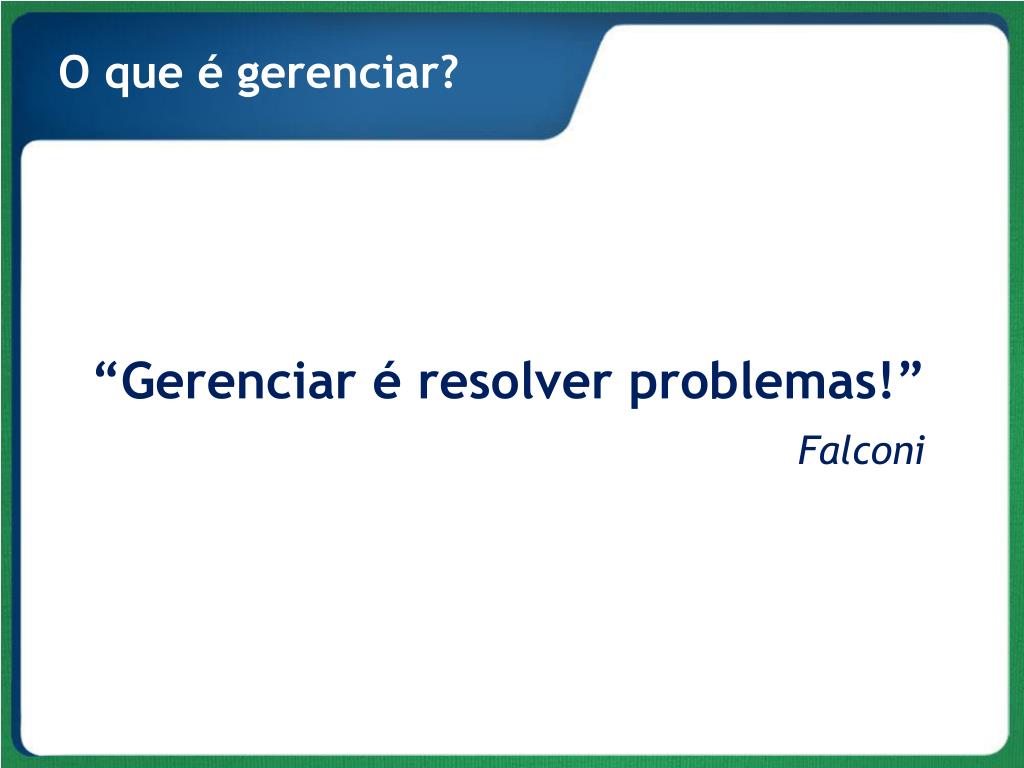 O que é gerenciar?

“Gerenciar é resolver problemas!”

Falconi